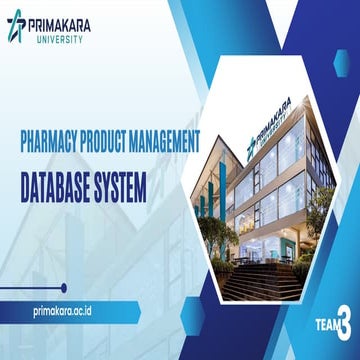 PRIMAKARA
UNIVERSITY

PHARMACY PRODUCT MANAGEMENT
DATABASE SYSTEM

PRIMAKARA
UNIVERSITY

primakara.ac.id

TEAM 3